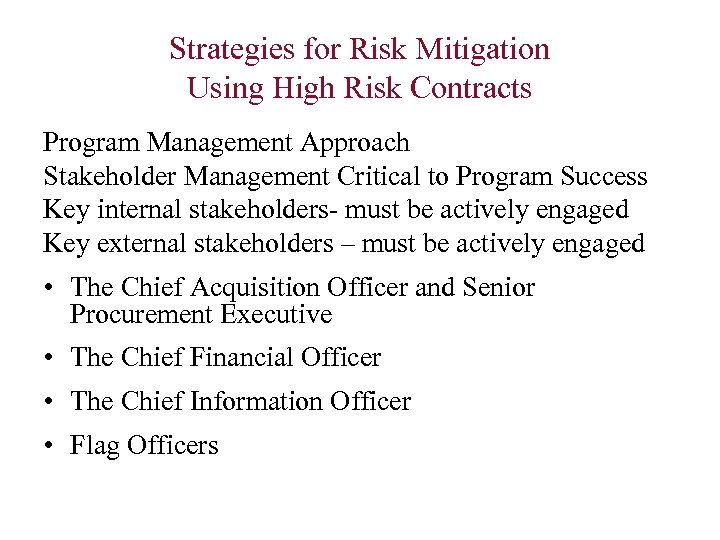 Strategies for Risk Mitigation
Using High Risk Contracts

Program Management Approach
Stakeholder Management Critical to Program Success
Key internal stakeholders- must be actively engaged
Key external stakeholders – must be actively engaged

• The Chief Acquisition Officer and Senior Procurement Executive
• The Chief Financial Officer
• The Chief Information Officer
• Flag Officers